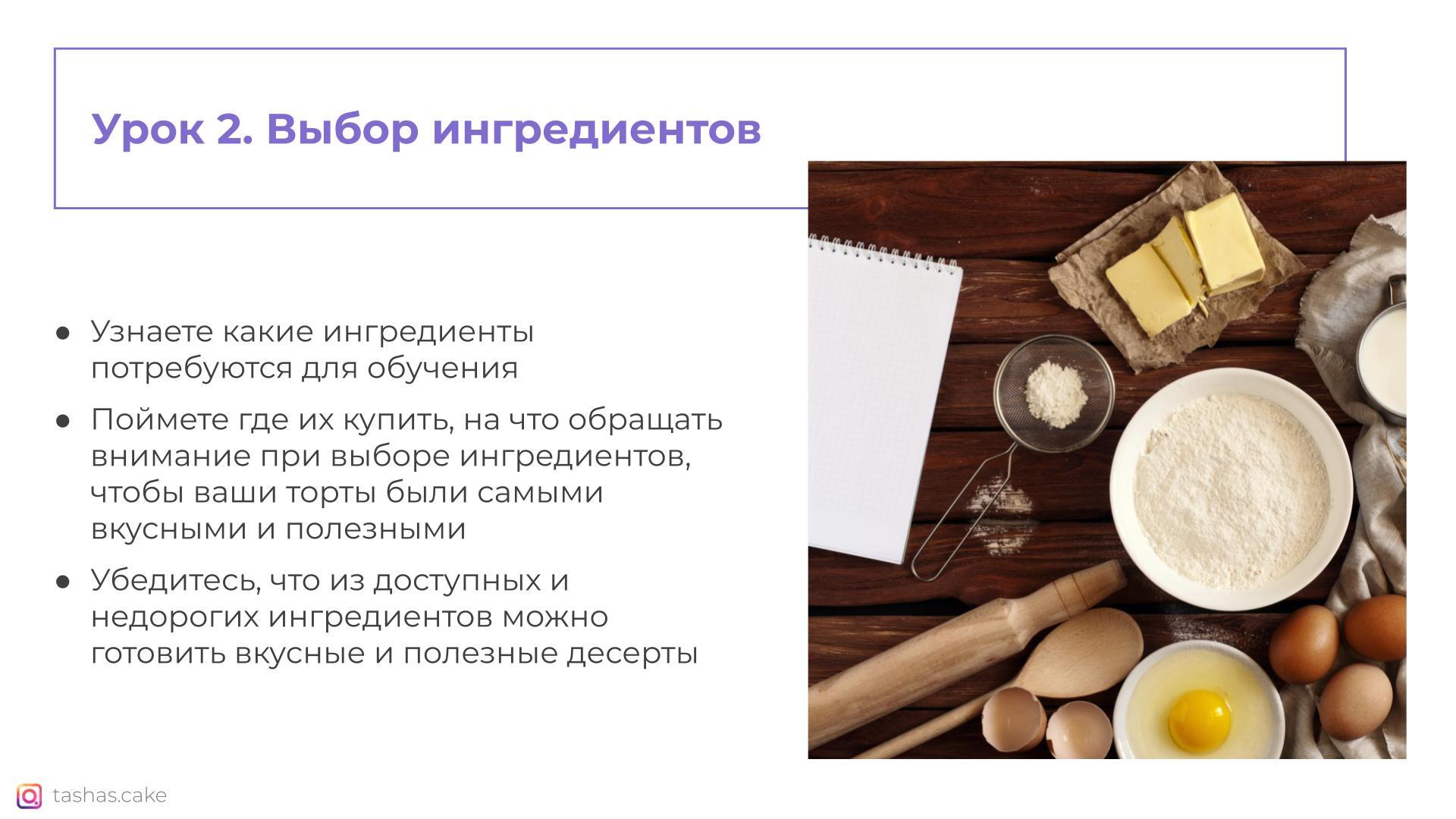 Урок 2. Выбор ингредиентов

● Узнаете какие ингредиенты потребуются для обучения

● Поймете где их купить, на что обращать внимание при выборе ингредиентов, чтобы ваши торты были самыми вкусными и полезными

● Убедитесь, что из доступных и недорогих ингредиентов можно готовить вкусные и полезные десерты

tashas.cake